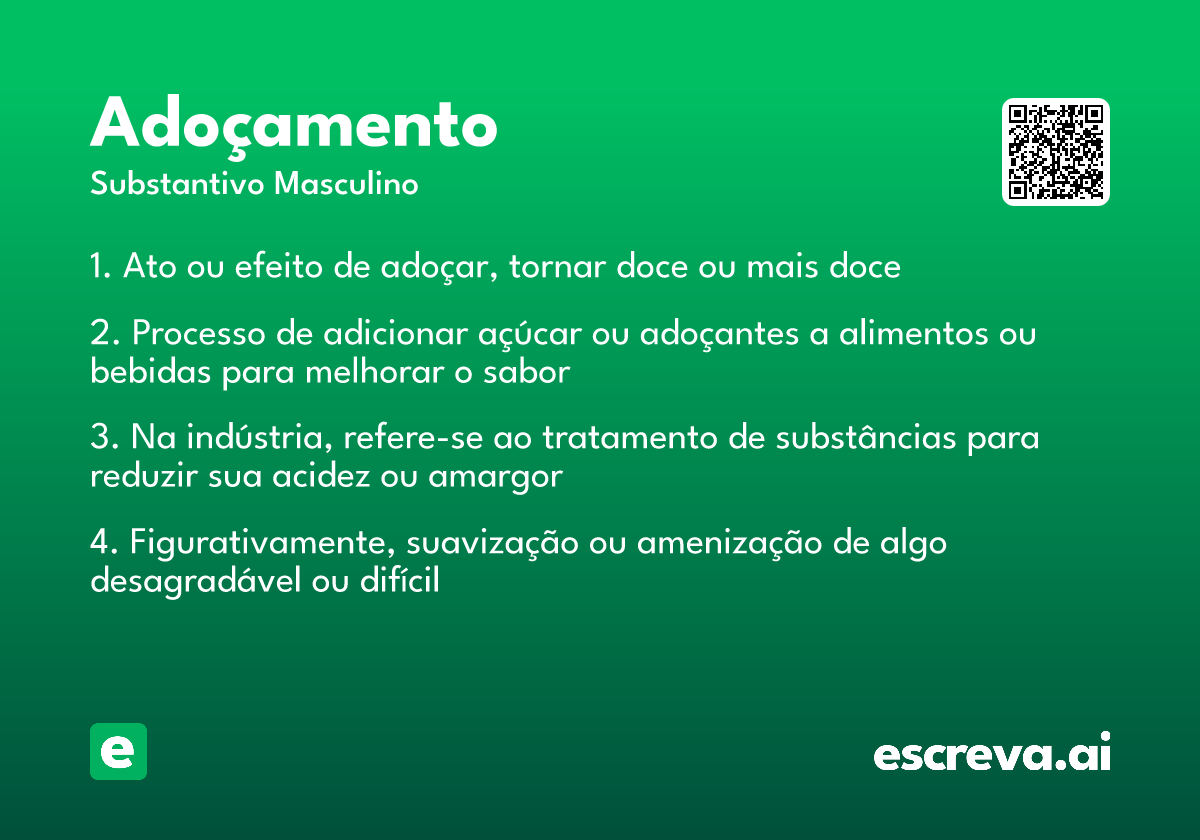 Adoçamento
Substantivo Masculino

1. Ato ou efeito de adoçar, tornar doce ou mais doce

2. Processo de adicionar açúcar ou adoçantes a alimentos ou bebidas para melhorar o sabor

3. Na indústria, refere-se ao tratamento de substâncias para reduzir sua acidez ou amargor

4. Figurativamente, suavização ou amenização de algo desagradável ou difícil

e

escreva.ai